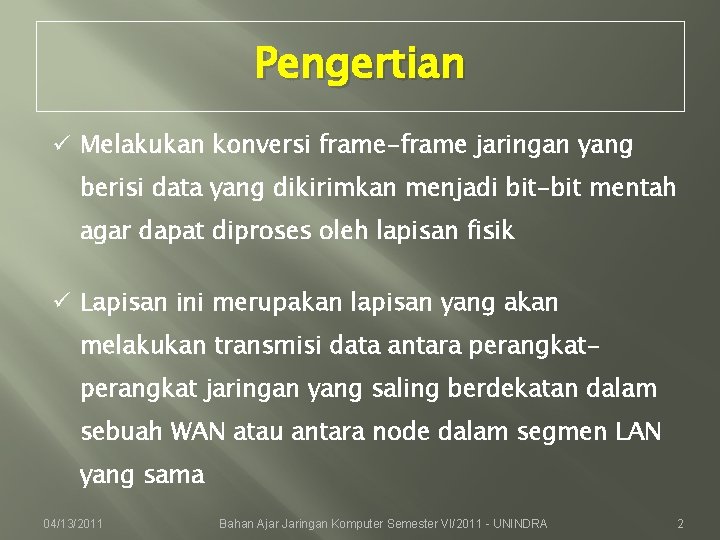 Pengertian

✓ Melakukan konversi frame-frame jaringan yang berisi data yang dikirimkan menjadi bit-bit mentah agar dapat diproses oleh lapisan fisik

✓ Lapisan ini merupakan lapisan yang akan melakukan transmisi data antara perangkat-perangkat jaringan yang saling berdekatan dalam sebuah WAN atau antara node dalam segmen LAN yang sama

04/13/2011 Bahan Ajar Jaringan Komputer Semester VI/2011 - UNINDRA 2